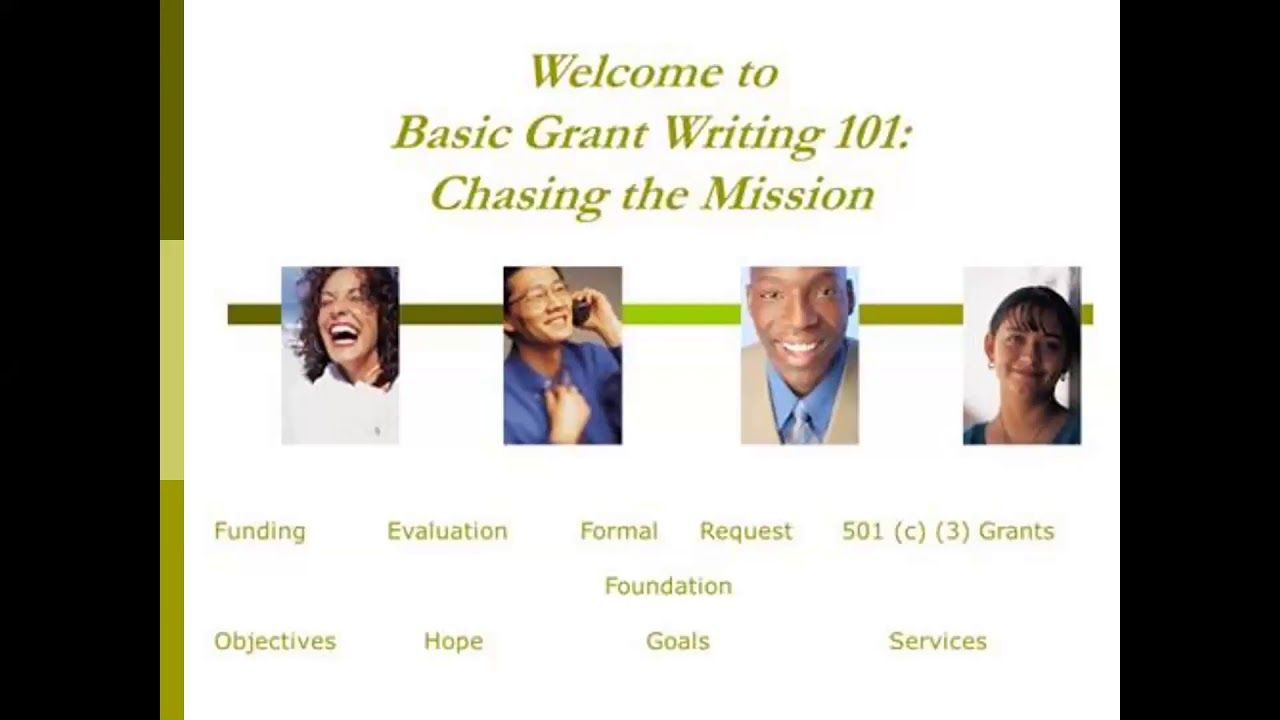 Welcome to
Basic Grant Writing 101:
Chasing the Mission

Funding Evaluation Formal Request 501 (c) (3) Grants

Foundation

Objectives Hope Goals Services